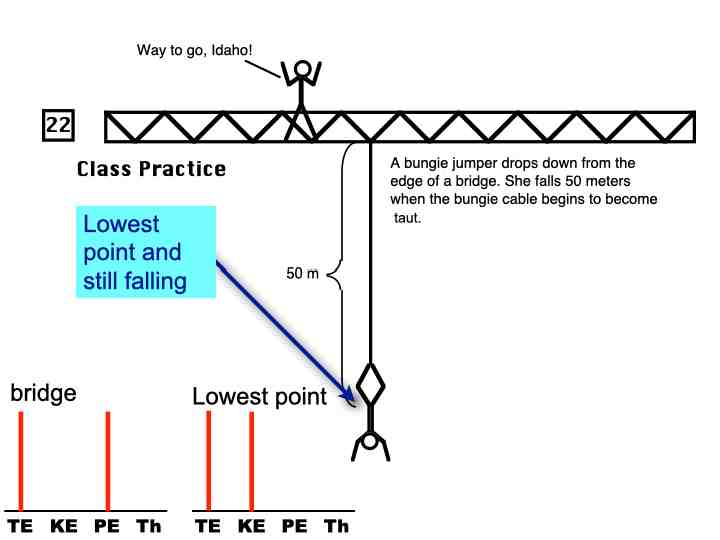 Way to go, Idaho!

22

Class Practice

A bungie jumper drops down from the edge of a bridge. She falls 50 meters when the bungie cable begins to become taut.

Lowest point and still falling

50 m

bridge

TE KE PE Th

Lowest point

TE KE PE Th